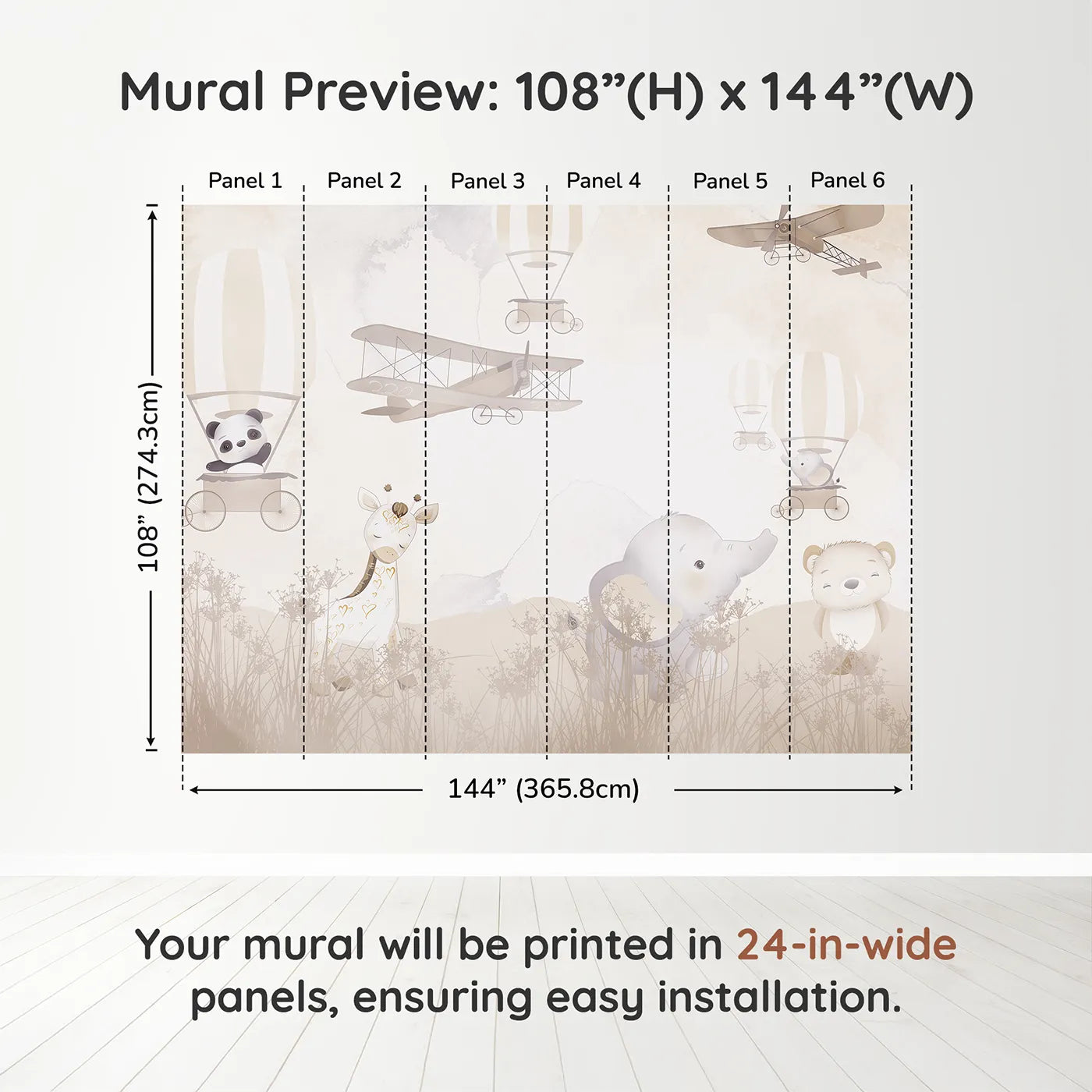 Mural Preview: 108”(H) x 144”(W)

Panel 1 Panel 2 Panel 3 Panel 4 Panel 5 Panel 6

108” (274.3cm)

144” (365.8cm)

Your mural will be printed in 24-in-wide panels, ensuring easy installation.